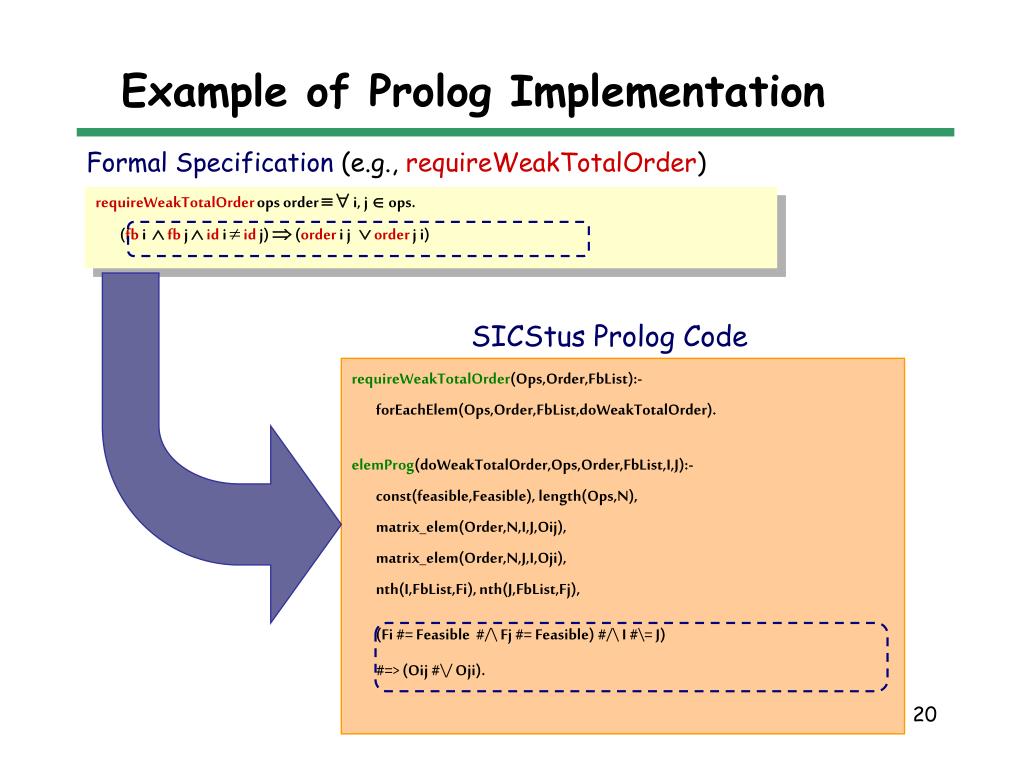 Example of Prolog Implementation

Formal Specification (e.g., requireWeakTotalOrder)

requireWeakTotalOrder ops order $\equiv \forall$ i, j $\in$ ops.

(fb i $\wedge$ fb j $\wedge$ id i $\neq$ id j) $\Rightarrow$ (order i j $\vee$ order j i)

SICStus Prolog Code

requireWeakTotalOrder(Ops,Order,FbList):-

forEachElem(Ops,Order,FbList,doWeakTotalOrder).

elemProg(doWeakTotalOrder,Ops,Order,FbList,I,J):-

const(feasible,Feasible), length(Ops,N),

matrix_elem(Order,N,I,J,Oij),

matrix_elem(Order,N,J,I,Oji),

nth(I,FbList,Fi), nth(J,FbList,Fj),

(Fi #= Feasible #/\ Fj #= Feasible) #/\ I #\= J)

#=> (Oij #\/ Oji).

20